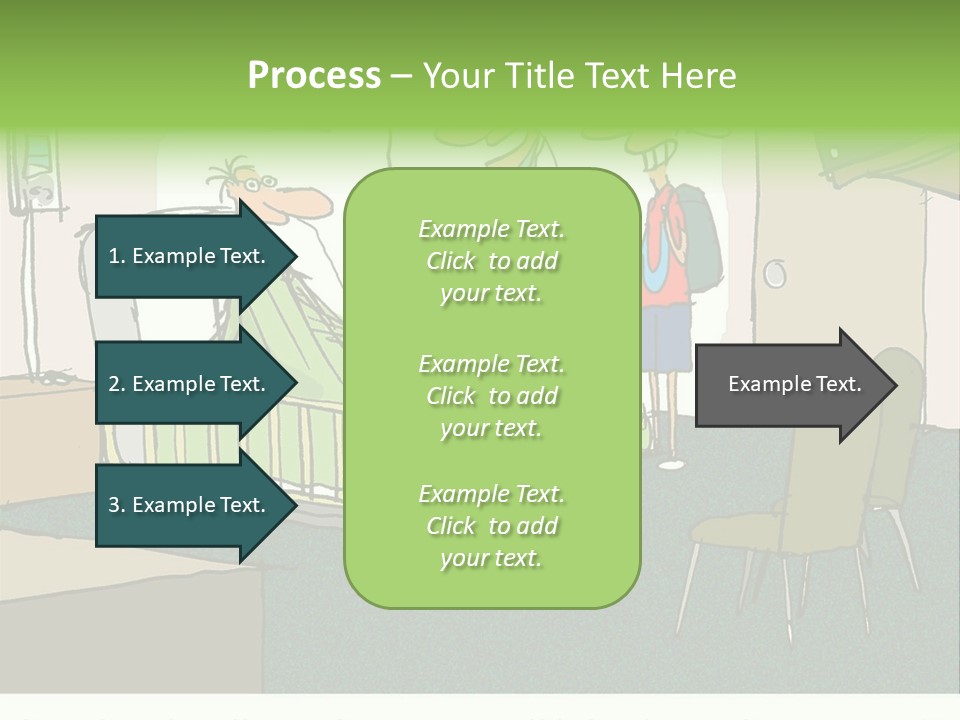 Process – Your Title Text Here

1. Example Text.

2. Example Text.

3. Example Text.

Example Text. Click to add your text.

Example Text. Click to add your text.

Example Text. Click to add your text.

Example Text.